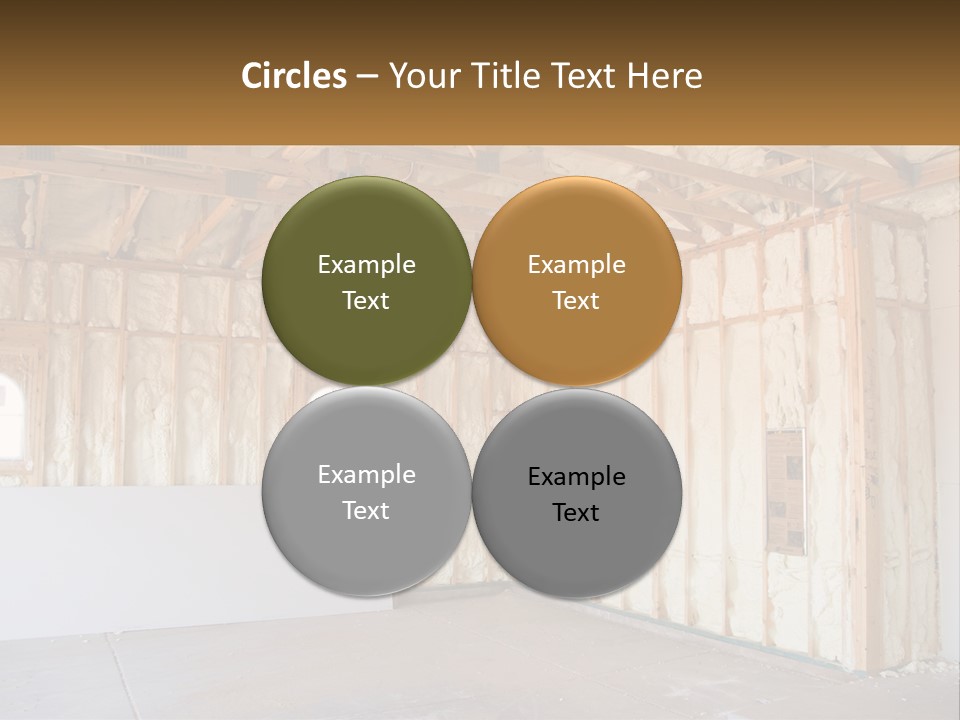 Circles – Your Title Text Here

Example Text

Example Text

Example Text

Example Text